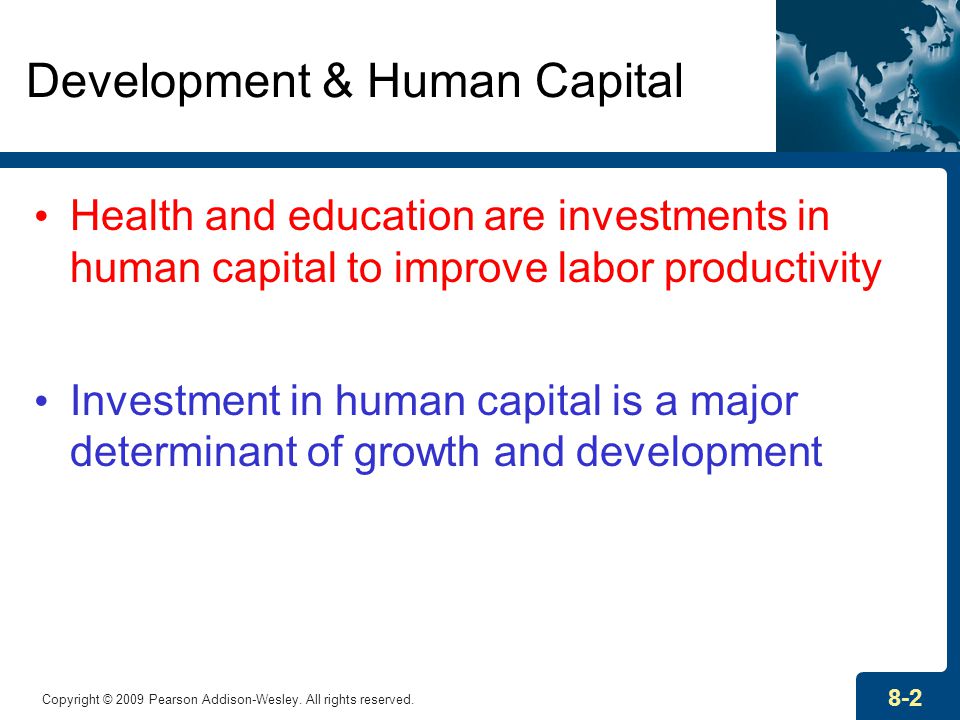 Development & Human Capital

• Health and education are investments in human capital to improve labor productivity

• Investment in human capital is a major determinant of growth and development

Copyright © 2009 Pearson Addison-Wesley. All rights reserved.

8-2